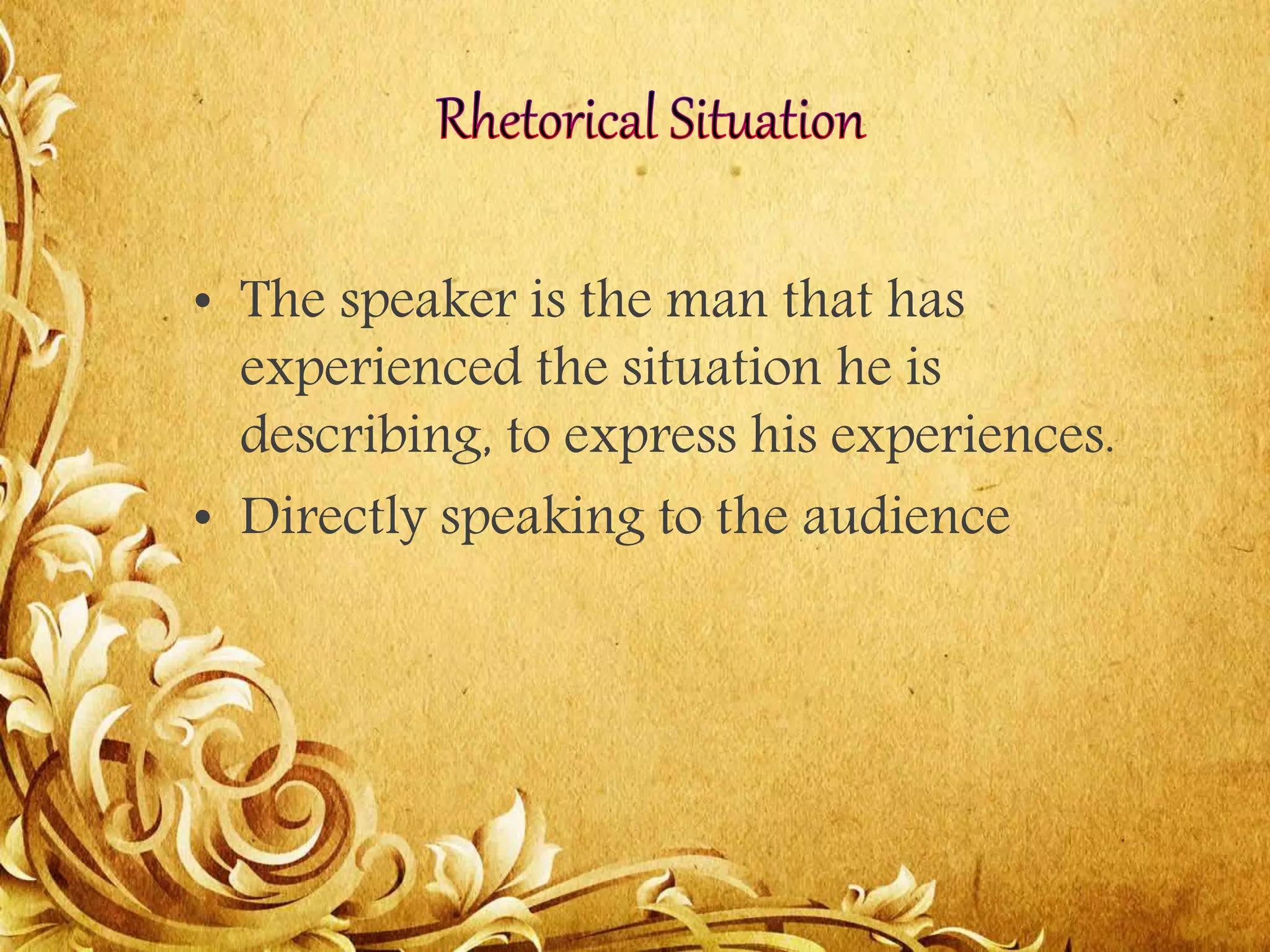 Rhetorical Situation

• The speaker is the man that has experienced the situation he is describing, to express his experiences.
• Directly speaking to the audience